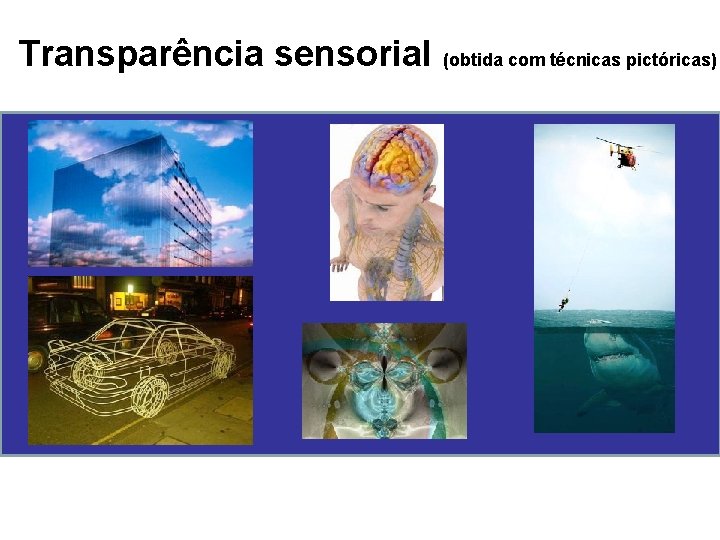 Transparência sensorial (obtida com técnicas pictóricas)